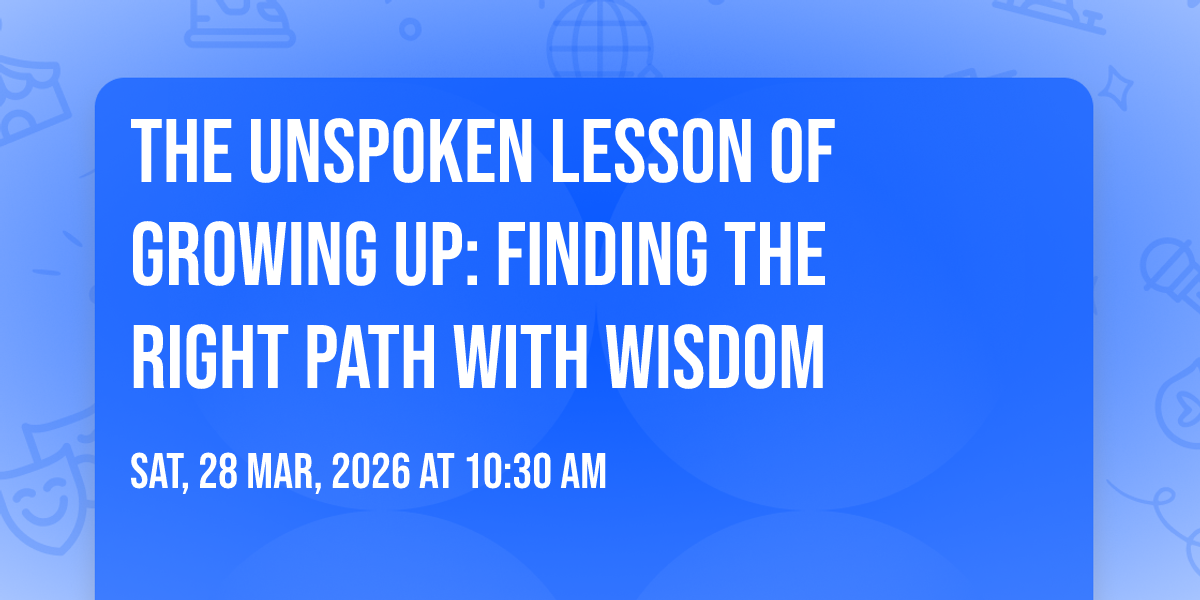 THE UNSPOKEN LESSON OF GROWING UP: FINDING THE RIGHT PATH WITH WISDOM

SAT, 28 MAR, 2026 AT 10:30 AM